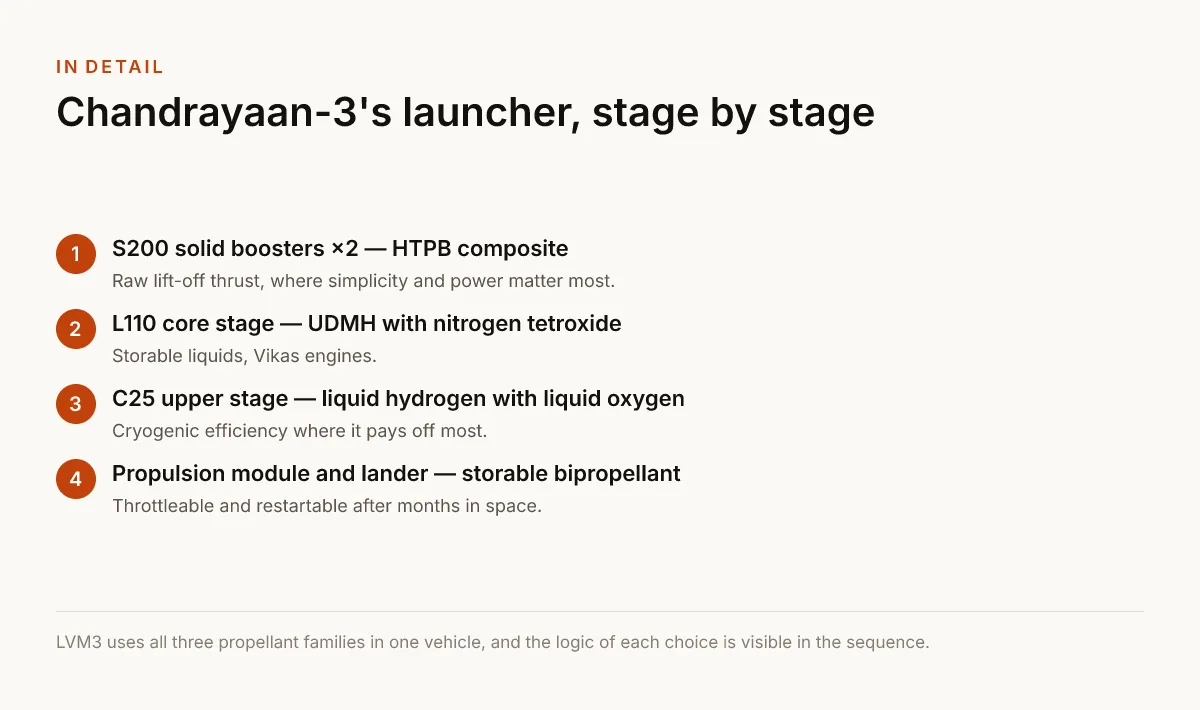 IN DETAIL

Chandrayaan-3's launcher, stage by stage

1 S200 solid boosters ×2 — HTPB composite
Raw lift-off thrust, where simplicity and power matter most.

2 L110 core stage — UDMH with nitrogen tetroxide
Storable liquids, Vikas engines.

3 C25 upper stage — liquid hydrogen with liquid oxygen
Cryogenic efficiency where it pays off most.

4 Propulsion module and lander — storable bipropellant
Throttleable and restartable after months in space.

LVM3 uses all three propellant families in one vehicle, and the logic of each choice is visible in the sequence.